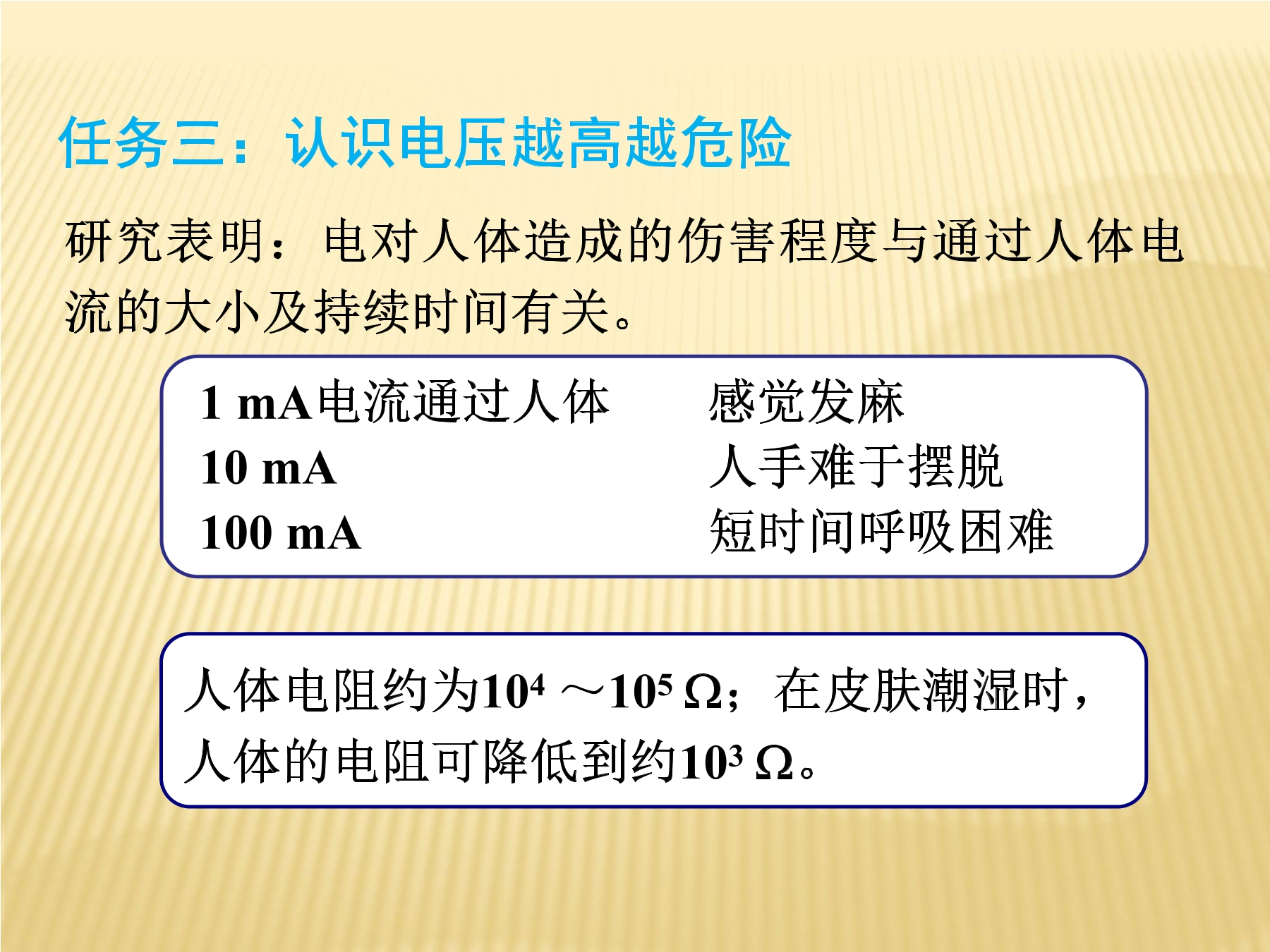 任务三：认识电压越高越危险

研究表明：电对人体造成的伤害程度与通过人体电流的大小及持续时间有关。

1 mA电流通过人体　　感觉发麻
10 mA　　人手难于摆脱
100 mA　　短时间呼吸困难

人体电阻约为$10^4$ ～$10^5$ Ω；在皮肤潮湿时，人体的电阻可降低到约$10^3$ Ω。